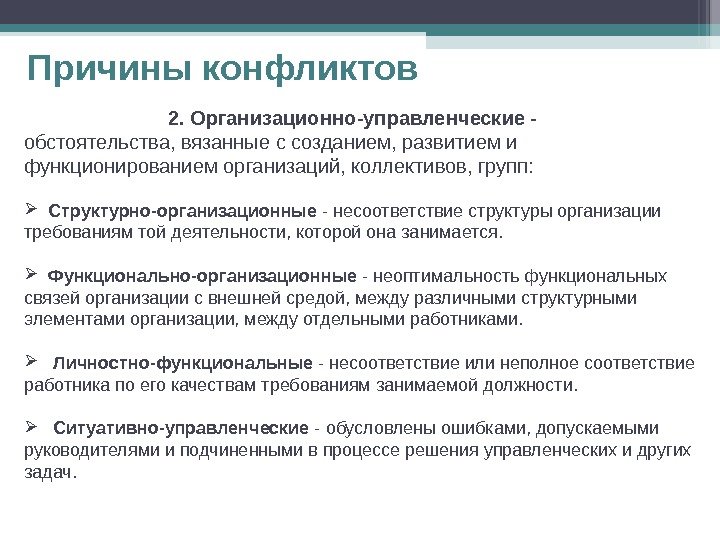 Причины конфликтов

2. Организационно-управленческие - обстоятельства, вязанные с созданием, развитием и функционированием организаций, коллективов, групп:

➢ Структурно-организационные - несоответствие структуры организации требованиям той деятельности, которой она занимается.

➢ Функционально-организационные - неоптимальность функциональных связей организации с внешней средой, между различными структурными элементами организации, между отдельными работниками.

➢ Личностно-функциональные - несоответствие или неполное соответствие работника по его качествам требованиям занимаемой должности.

➢ Ситуативно-управленческие - обусловлены ошибками, допускаемыми руководителями и подчиненными в процессе решения управленческих и других задач.